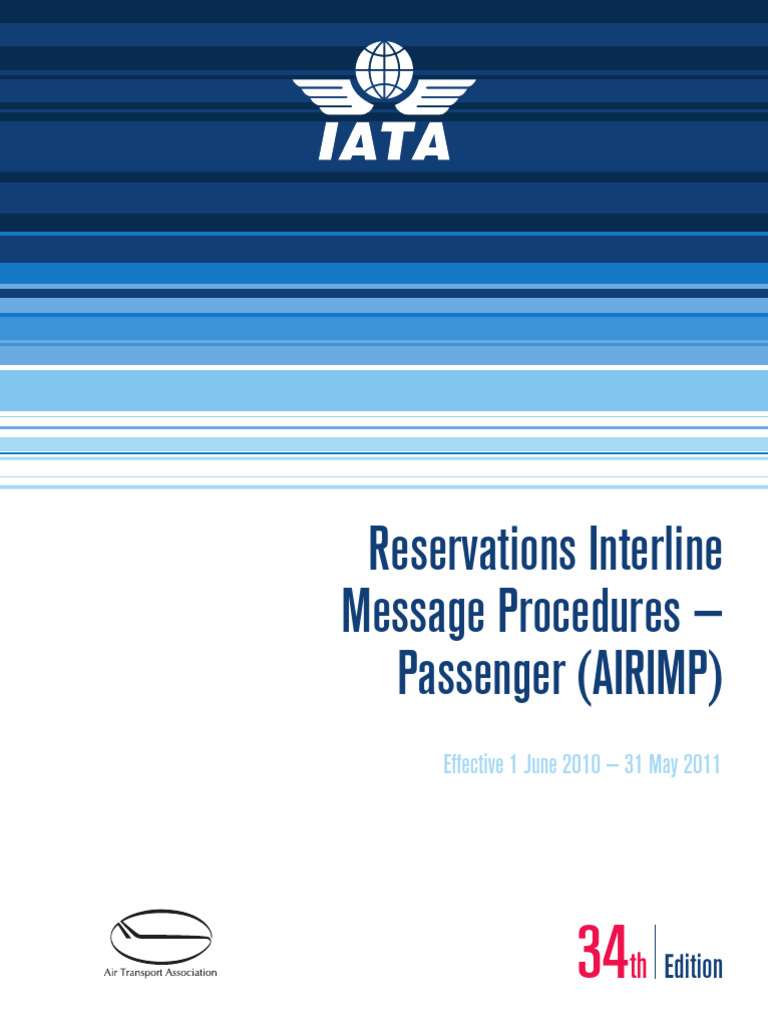 IATA

Reservations Interline Message Procedures – Passenger (AIRIMP)

Effective 1 June 2010 – 31 May 2011

Air Transport Association

34th Edition